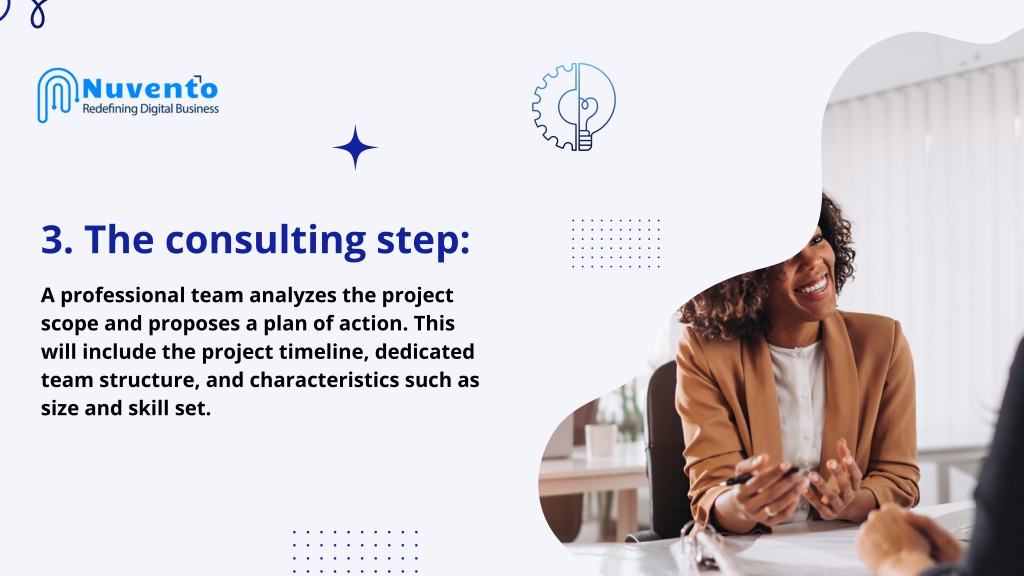 Nuvento
Redefining Digital Business

3. The consulting step:

A professional team analyzes the project scope and proposes a plan of action. This will include the project timeline, dedicated team structure, and characteristics such as size and skill set.